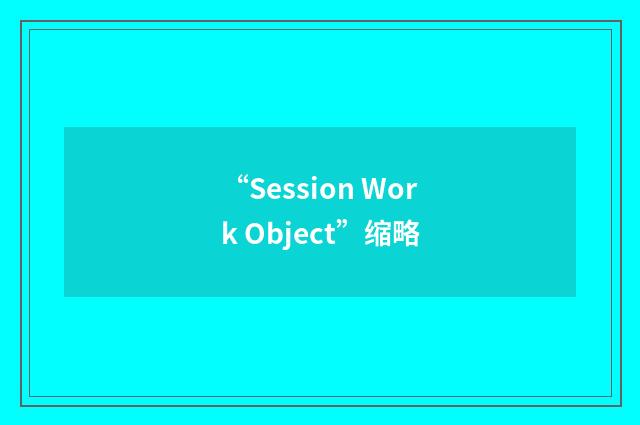 “Session Work Object”缩略